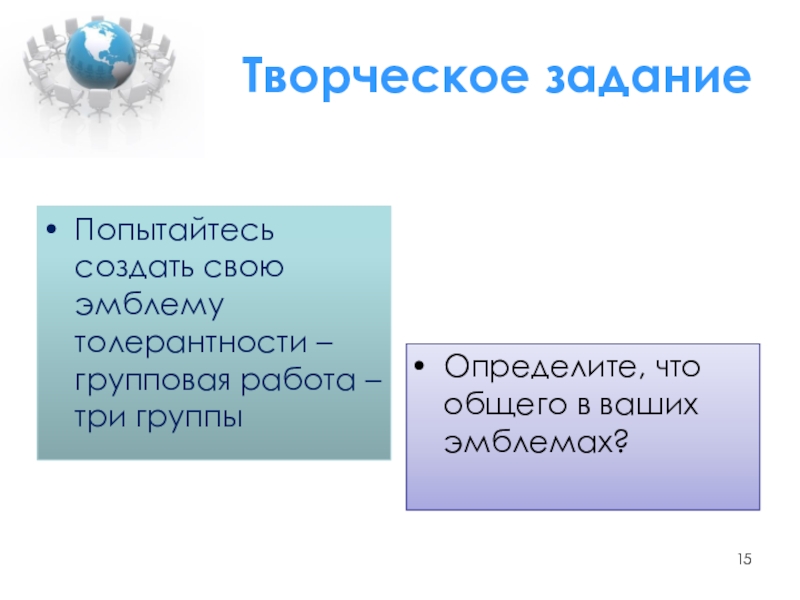 Творческое задание

• Попытайтесь создать свою эмблему толерантности – групповая работа – три группы

• Определите, что общего в ваших эмблемах?

15